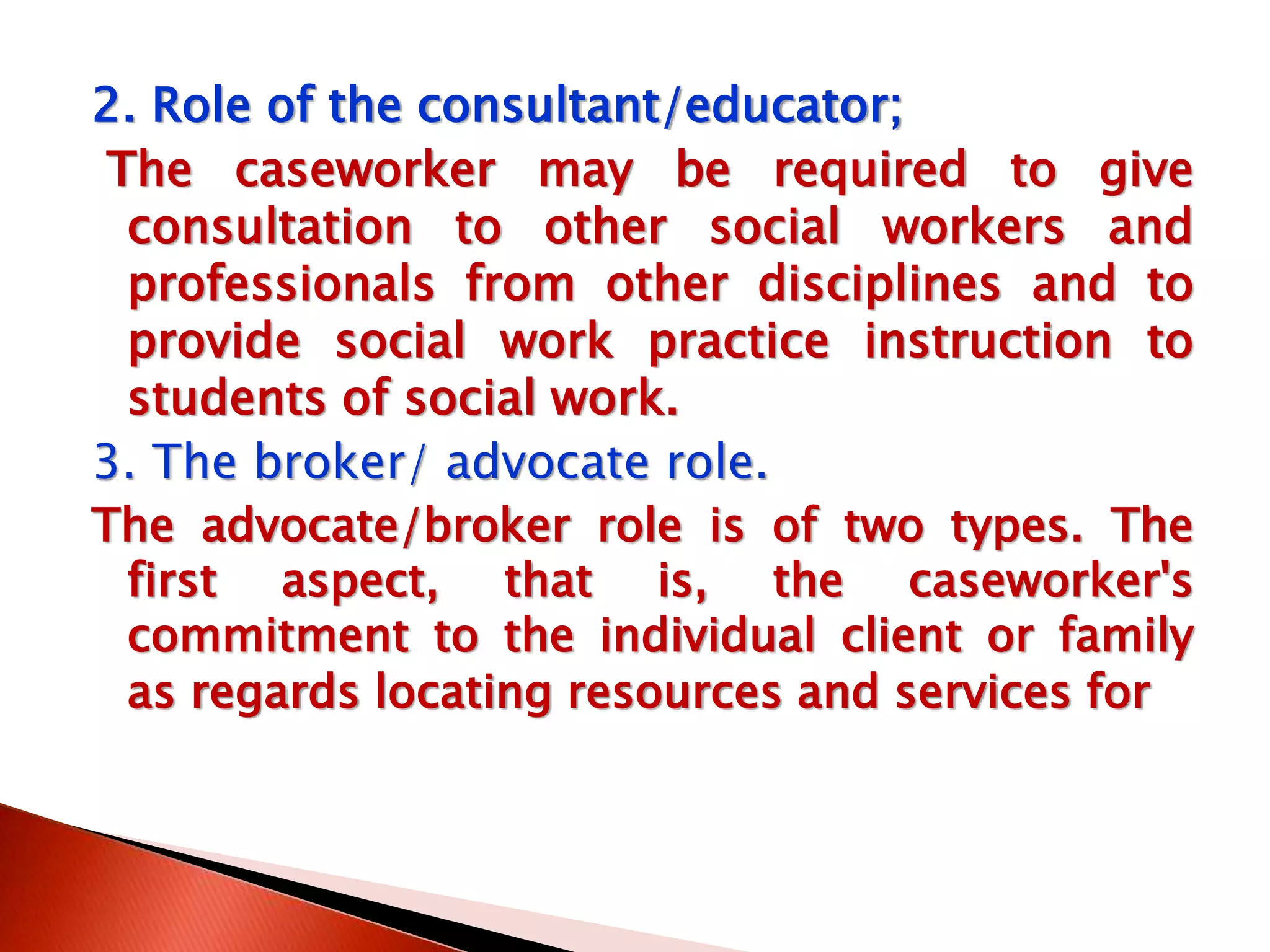 2. Role of the consultant/educator;

The caseworker may be required to give consultation to other social workers and professionals from other disciplines and to provide social work practice instruction to students of social work.

3. The broker/ advocate role.

The advocate/broker role is of two types. The first aspect, that is, the caseworker's commitment to the individual client or family as regards locating resources and services for